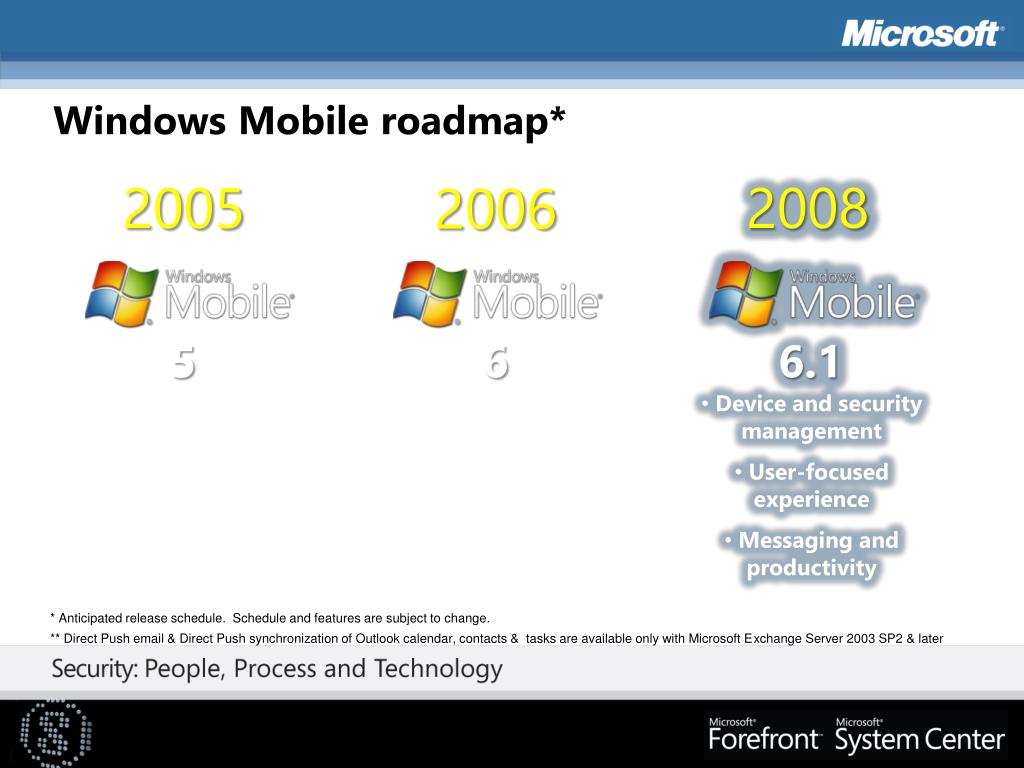 Microsoft

Windows Mobile roadmap*

2005

Windows Mobile

5

2006

Windows Mobile

6

2008

Windows Mobile

6.1

• Device and security management

• User-focused experience

• Messaging and productivity

* Anticipated release schedule. Schedule and features are subject to change.

** Direct Push email & Direct Push synchronization of Outlook calendar, contacts & tasks are available only with Microsoft Exchange Server 2003 SP2 & later

Security: People, Process and Technology

Microsoft Forefront

Microsoft System Center